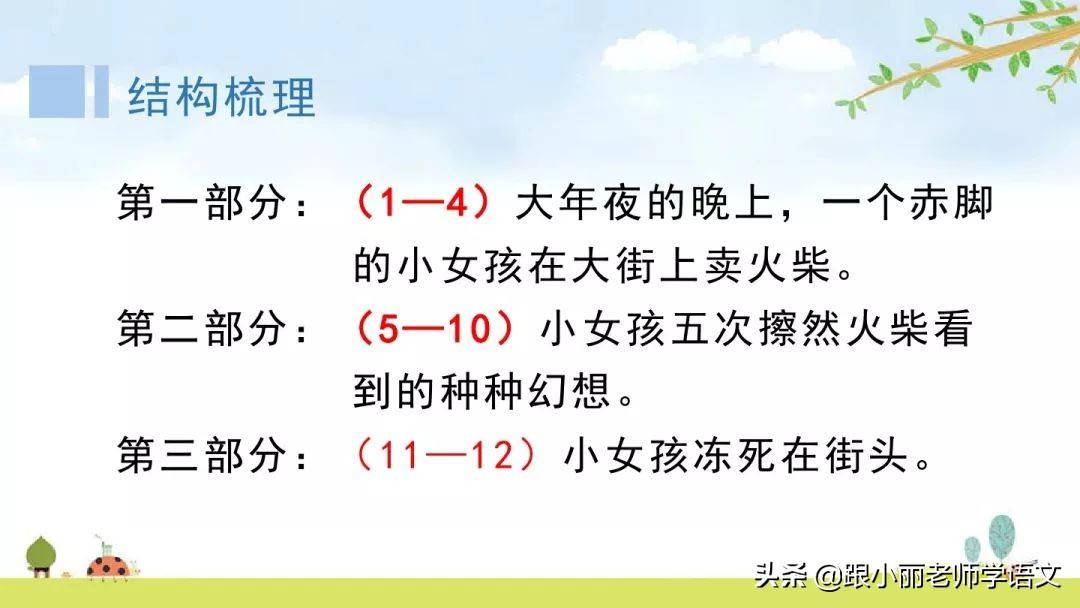 结构梳理

第一部分：（1—4）大年夜的晚上，一个赤脚的小女孩在大街上卖火柴。

第二部分：（5—10）小女孩五次擦然火柴看到的种种幻想。

第三部分：（11—12）小女孩冻死在街头。

头条 @跟小丽老师学语文